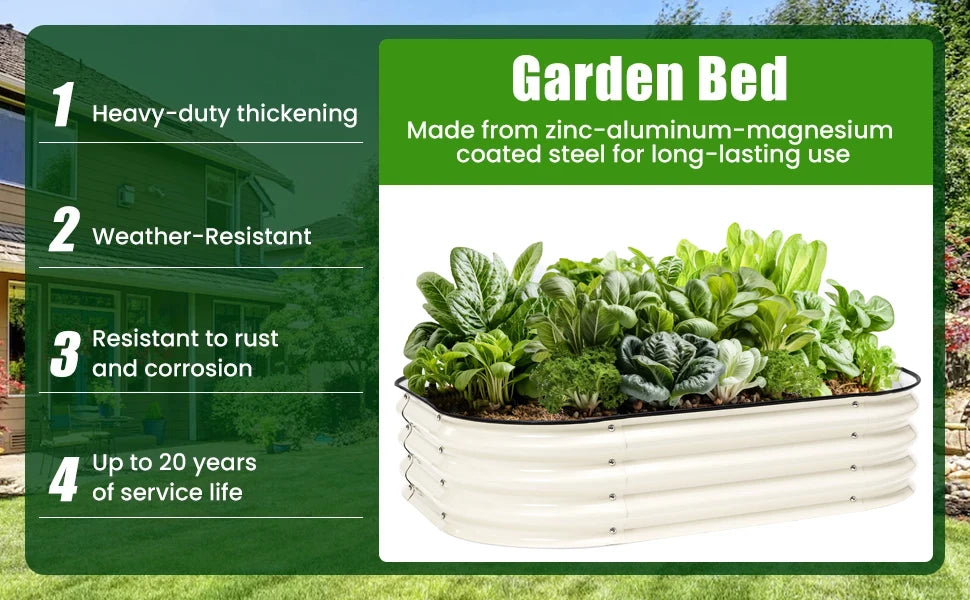 1 Heavy-duty thickening

2 Weather-Resistant

3 Resistant to rust and corrosion

4 Up to 20 years of service life

Garden Bed

Made from zinc-aluminum-magnesium coated steel for long-lasting use